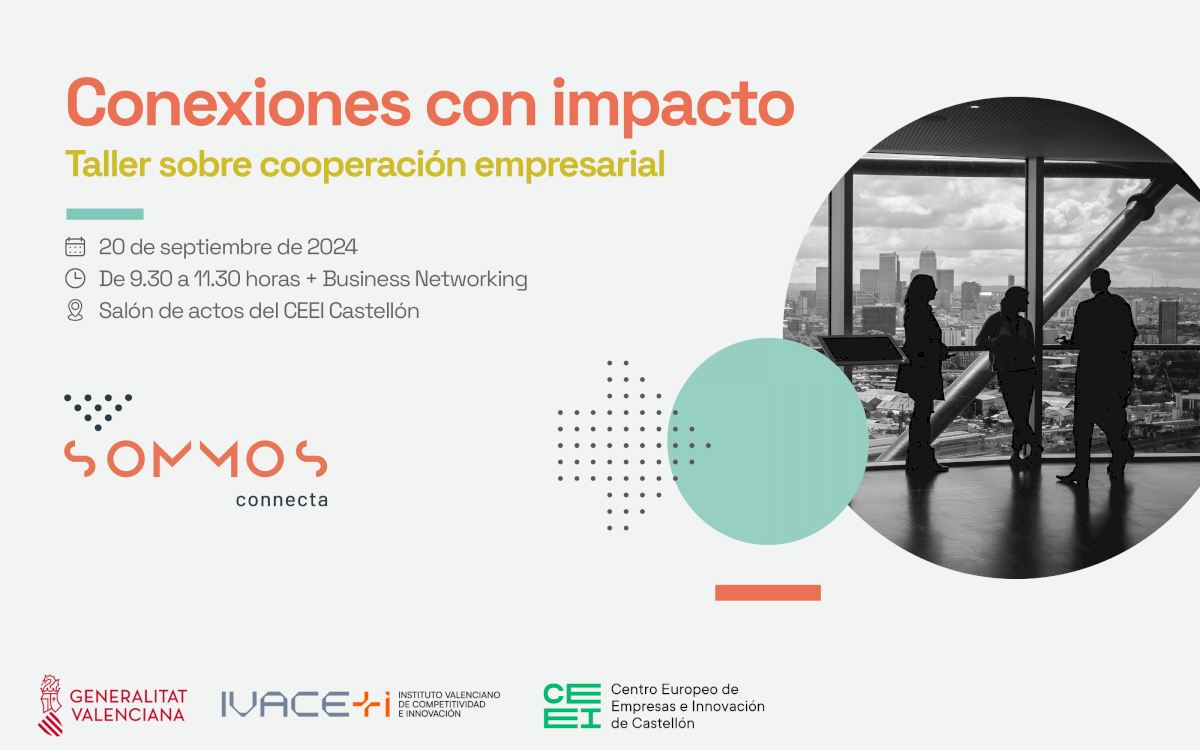 Conexiones con impacto
Taller sobre cooperación empresarial

20 de septiembre de 2024
De 9.30 a 11.30 horas + Business Networking
Salón de actos del CEEI Castellón

SOMMOS
connecta

GENERALITAT VALENCIANA

IVACE+i INSTITUTO VALENCIANO DE COMPETITIVIDAD E INNOVACIÓN

CEEI Centro Europeo de Empresas e Innovación de Castellón